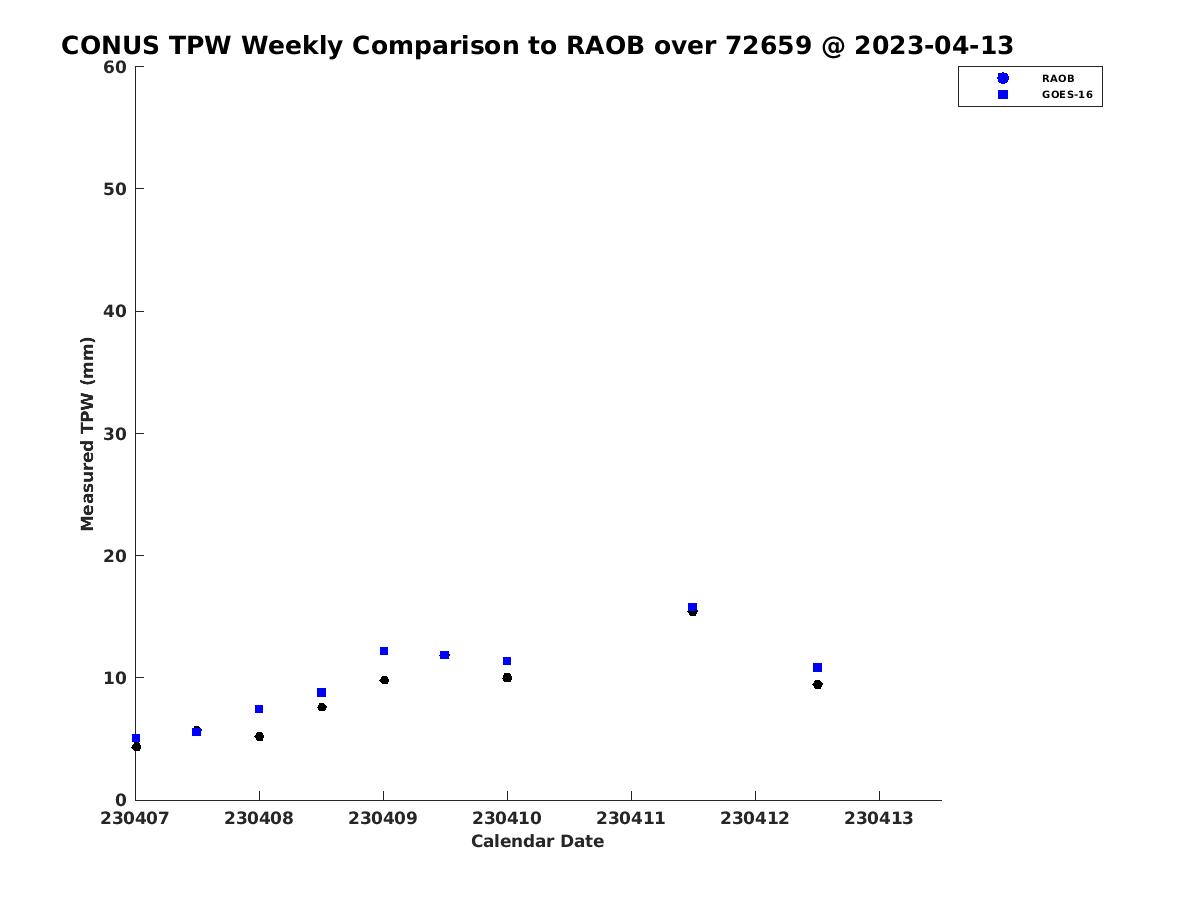 CONUS TPW Weekly Comparison to RAOB over 72659 @ 2023-04-13

RAOB
GOES-16

Measured TPW (mm)

60
50
40
30
20
10
0

230407
230408
230409
230410
230411
230412
230413

Calendar Date